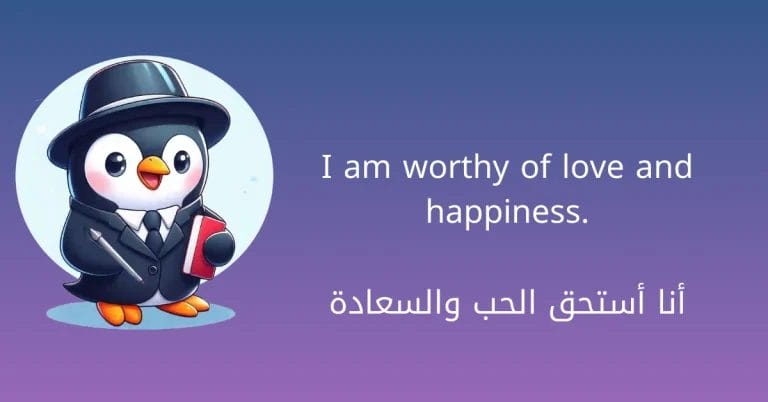 I am worthy of love and happiness.

أنا أستحق الحب والسعادة